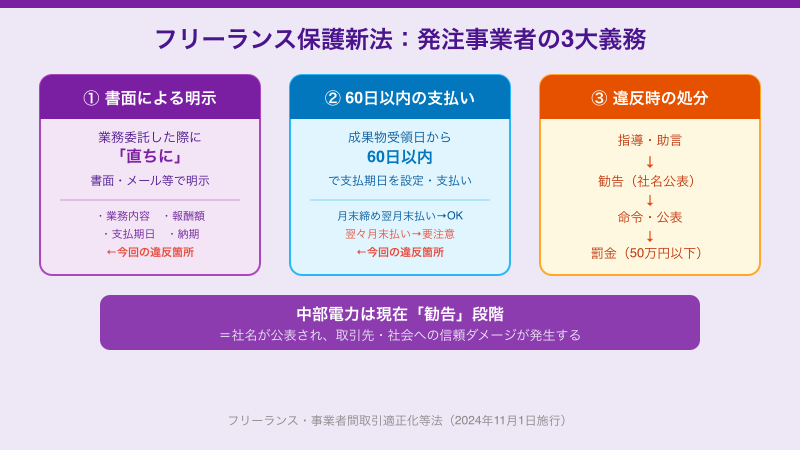 フリーランス保護新法：発注事業者の3大義務

① 書面による明示

業務委託した際に
「直ちに」
書面・メール等で明示

・業務内容　・報酬額
・支払期日　・納期
←今回の違反箇所

② 60日以内の支払い

成果物受領日から
60日以内
で支払期日を設定・支払い

月末締め翌月末払い→OK
翌々月末払い→要注意
←今回の違反箇所

③ 違反時の処分

指導・助言
↓
勧告（社名公表）
↓
命令・公表
↓
罰金（50万円以下）

中部電力は現在「勧告」段階
＝社名が公表され、取引先・社会への信頼ダメージが発生する

フリーランス・事業者間取引適正化等法（2024年11月1日施行）